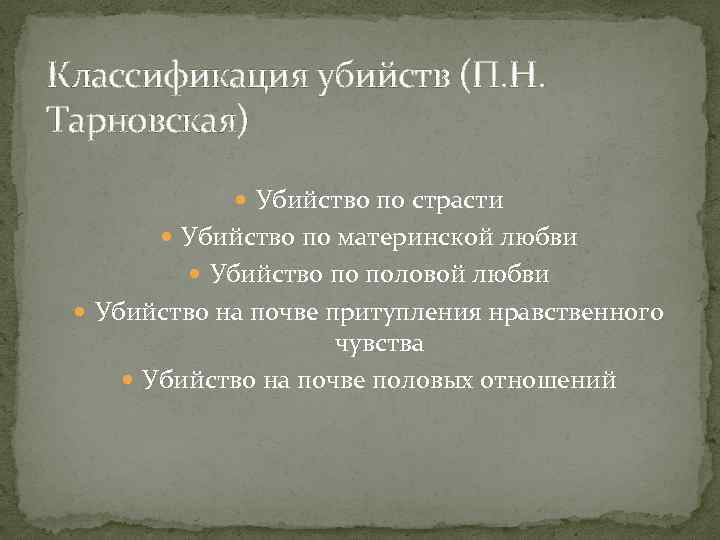 Классификация убийств (П.Н. Тарновская)

Убийство по страсти
Убийство по материнской любви
Убийство по половой любви
Убийство на почве притупления нравственного чувства
Убийство на почве половых отношений